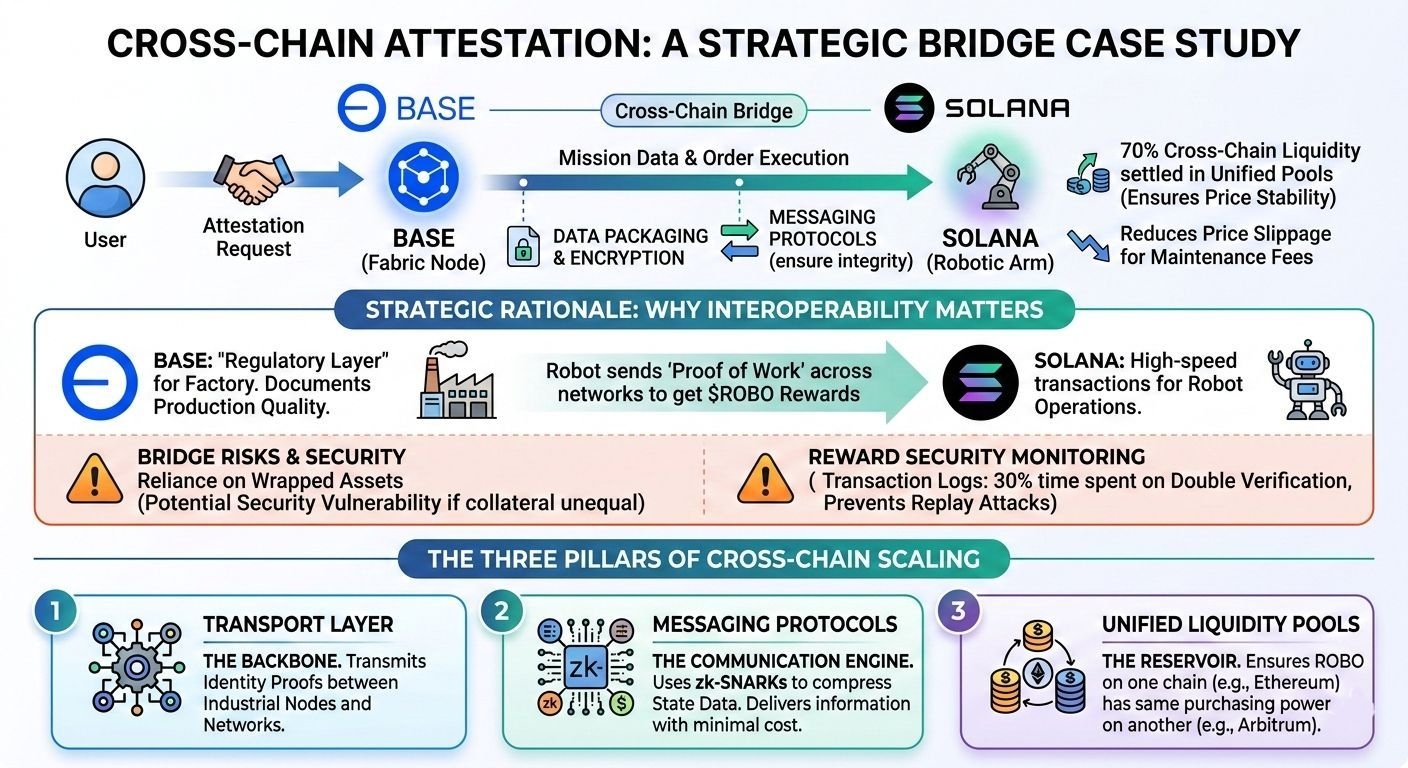 CROSS-CHAIN ATTESTATION: A STRATEGIC BRIDGE CASE STUDY

BASE

Cross-Chain Bridge

SOLANA

User

Attestation Request

BASE
(Fabric Node)

Mission Data & Order Execution

DATA PACKAGING & ENCRYPTION

MESSAGING PROTOCOLS (ensure integrity)

SOLANA
(Robotic Arm)

70% Cross-Chain Liquidity settled in Unified Pools (Ensures Price Stability)

Reduces Price Slippage for Maintenance Fees

STRATEGIC RATIONALE: WHY INTEROPERABILITY MATTERS

BASE: "Regulatory Layer" for Factory. Documents Production Quality.

Robot sends 'Proof of Work' across networks to get $ROBO Rewards

SOLANA: High-speed transactions for Robot Operations.

BRIDGE RISKS & SECURITY
Reliance on Wrapped Assets
(Potential Security Vulnerability if collateral unequal)

REWARD SECURITY MONITORING
( Transaction Logs: 30% time spent on Double Verification, Prevents Replay Attacks)

THE THREE PILLARS OF CROSS-CHAIN SCALING

1
TRANSPORT LAYER
THE BACKBONE. Transmits Identity Proofs between Industrial Nodes and Networks.

2
zk
zk
MESSAGING PROTOCOLS
THE COMMUNICATION ENGINE. Uses zk-SNARKs to compress State Data. Delivers information with minimal cost.

3
UNIFIED LIQUIDITY POOLS
THE RESERVOIR. Ensures ROBO on one chain (e.g., Ethereum) has same purchasing power on another (e.g., Arbitrum).